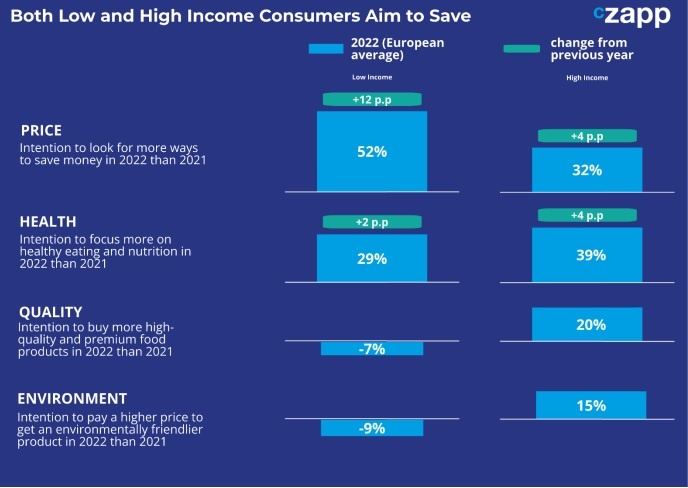 Both Low and High Income Consumers Aim to Save

czapp

2022 (European average)

change from previous year

Low Income

High Income

PRICE
Intention to look for more ways to save money in 2022 than 2021

+12 p.p

52%

+4 p.p

32%

HEALTH
Intention to focus more on healthy eating and nutrition in 2022 than 2021

+2 p.p

29%

+4 p.p

39%

QUALITY
Intention to buy more high-quality and premium food products in 2022 than 2021

-7%

20%

ENVIRONMENT
Intention to pay a higher price to get an environmentally friendlier product in 2022 than 2021

-9%

15%